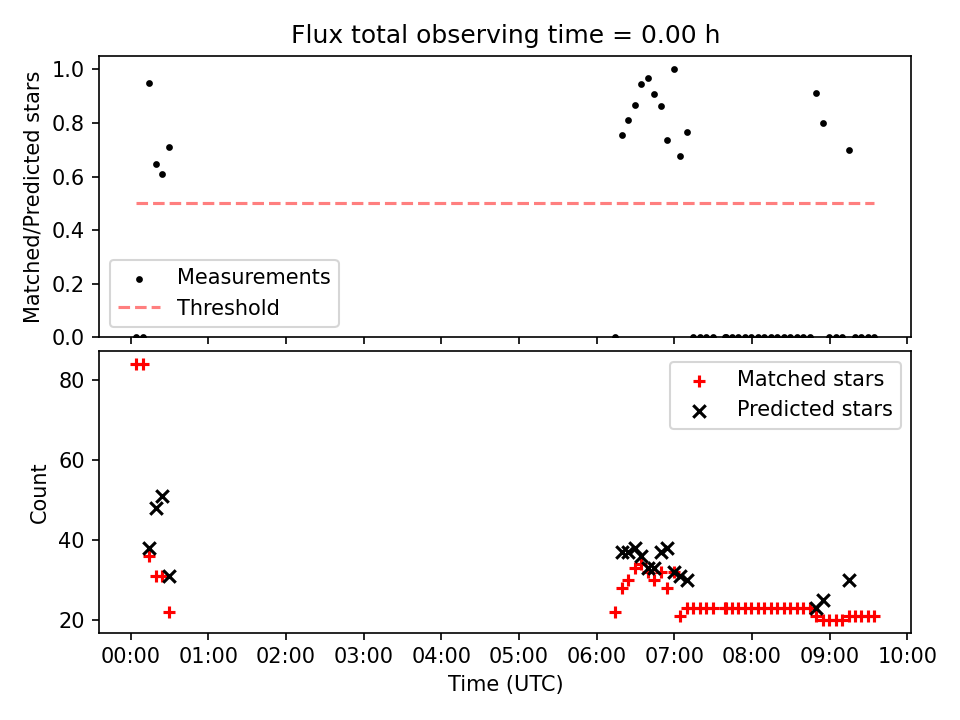 Flux total observing time = 0.00 h

Matched/Predicted stars

1.0
0.8
0.6
0.4
0.2
0.0

Measurements
Threshold

Count

80
60
40
20

Matched stars
Predicted stars

00:00 01:00 02:00 03:00 04:00 05:00 06:00 07:00 08:00 09:00 10:00

Time (UTC)